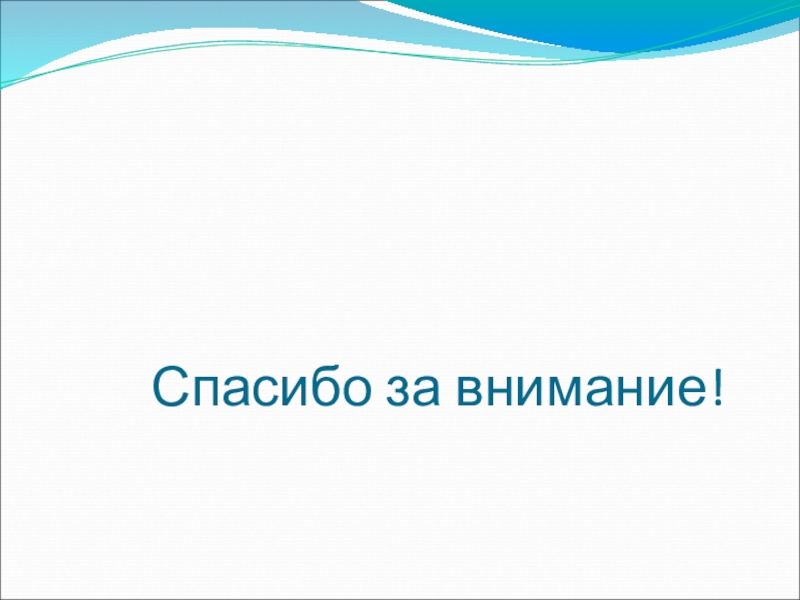 Спасибо за внимание!